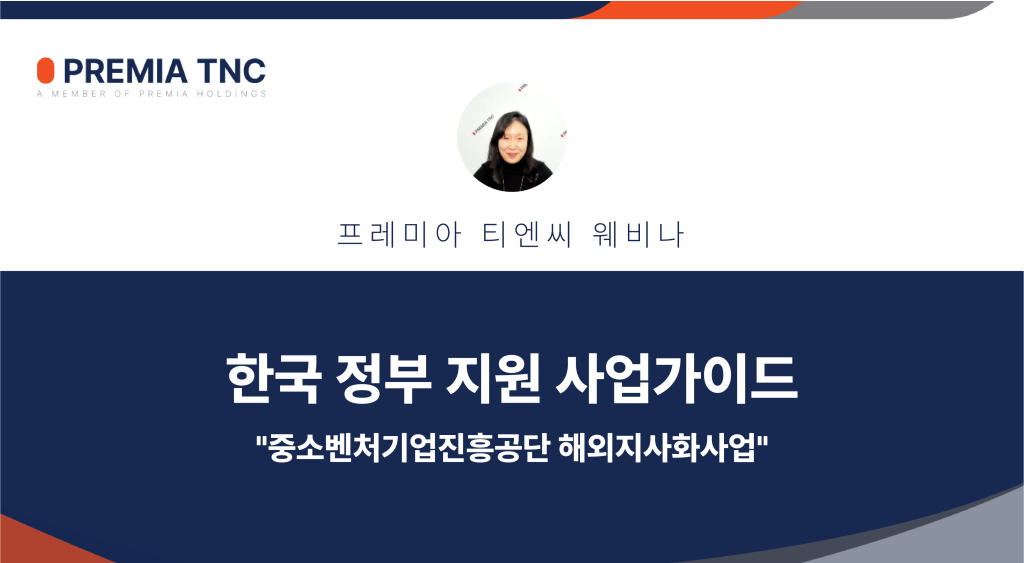 PREMIA TNC
A MEMBER OF PREMIA HOLDINGS

프레미아 티엔씨 웨비나

한국 정부 지원 사업가이드

"중소벤처기업진흥공단 해외지사화사업"